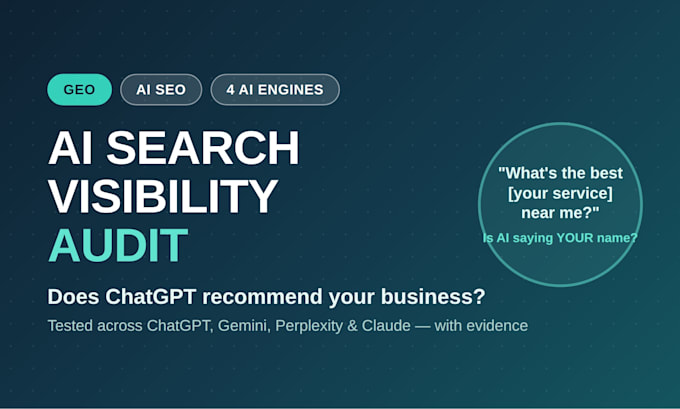 GEO
AI SEO
4 AI ENGINES

AI SEARCH VISIBILITY AUDIT

Does ChatGPT recommend your business?

Tested across ChatGPT, Gemini, Perplexity & Claude — with evidence

"What's the best [your service] near me?"

Is AI saying YOUR name?